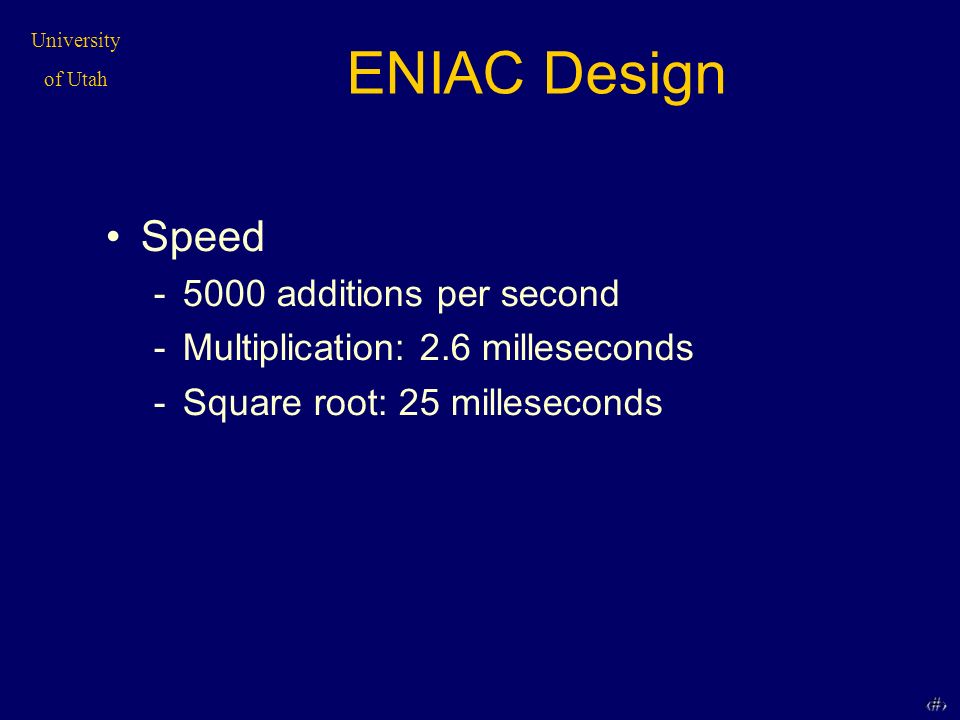 University
of Utah

ENIAC Design

• Speed
- 5000 additions per second
- Multiplication: 2.6 milleseconds
- Square root: 25 milleseconds

‹#›